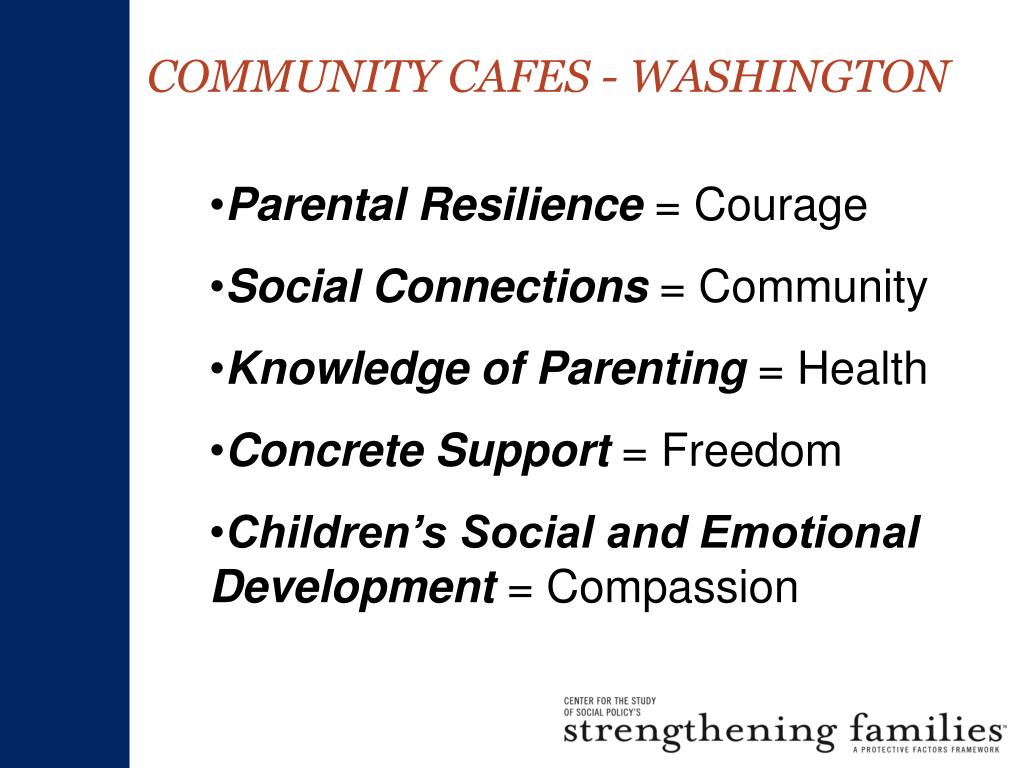 COMMUNITY CAFES - WASHINGTON

•Parental Resilience = Courage

•Social Connections = Community

•Knowledge of Parenting = Health

•Concrete Support = Freedom

•Children's Social and Emotional Development = Compassion

CENTER FOR THE STUDY OF SOCIAL POLICY'S
strengthening families
A PROTECTIVE FACTORS FRAMEWORK